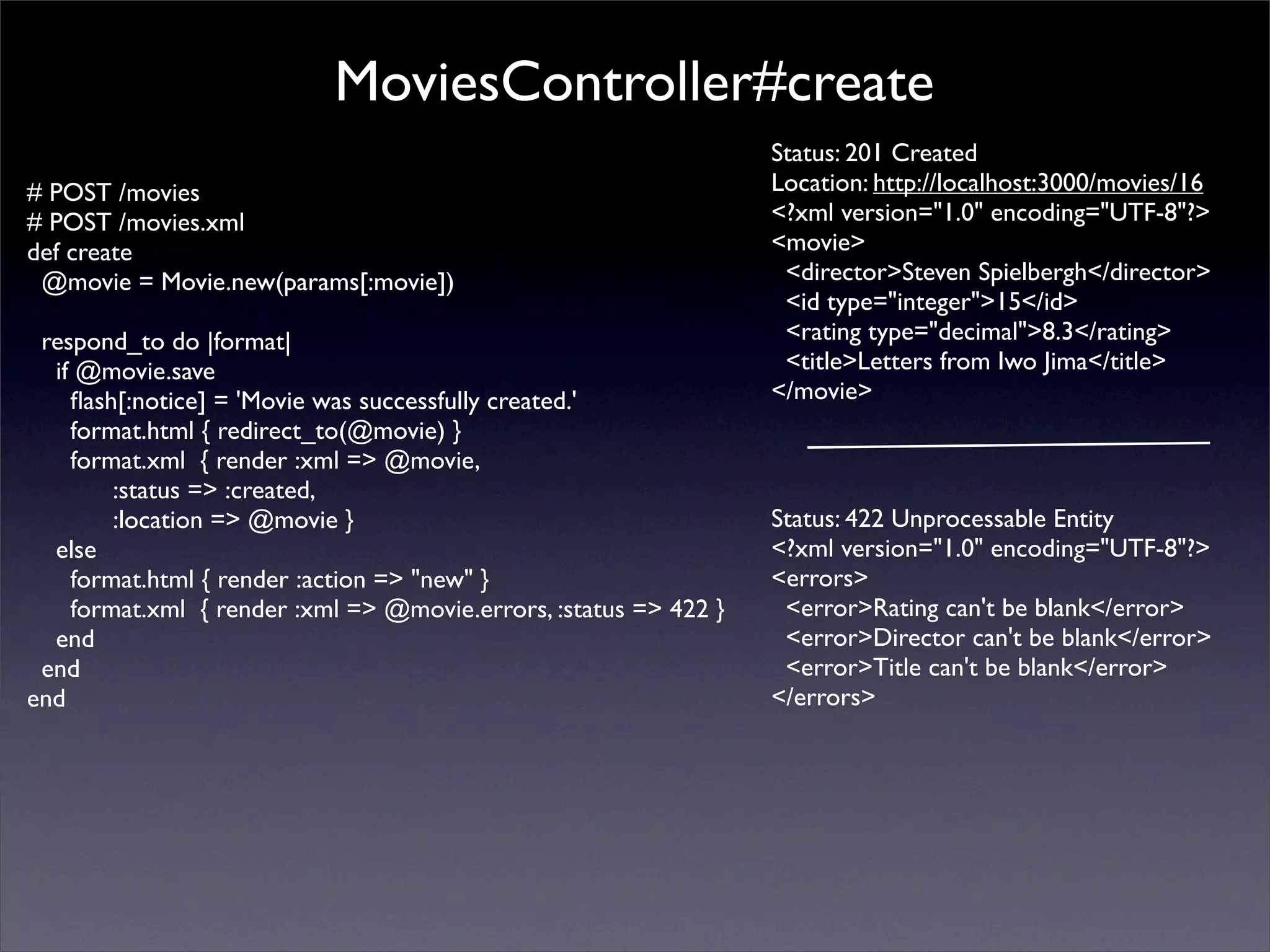 MoviesController#create

# POST /movies
# POST /movies.xml
def create
  @movie = Movie.new(params[:movie])

  respond_to do |format|
    if @movie.save
      flash[:notice] = 'Movie was successfully created.'
      format.html { redirect_to(@movie) }
      format.xml  { render :xml => @movie,
            :status => :created,
            :location => @movie }
    else
      format.html { render :action => "new" }
      format.xml  { render :xml => @movie.errors, :status => 422 }
    end
  end
end

Status: 201 Created
Location: http://localhost:3000/movies/16
<?xml version="1.0" encoding="UTF-8"?>
<movie>
  <director>Steven Spielbergh</director>
  <id type="integer">15</id>
  <rating type="decimal">8.3</rating>
  <title>Letters from Iwo Jima</title>
</movie>

Status: 422 Unprocessable Entity
<?xml version="1.0" encoding="UTF-8"?>
<errors>
  <error>Rating can't be blank</error>
  <error>Director can't be blank</error>
  <error>Title can't be blank</error>
</errors>